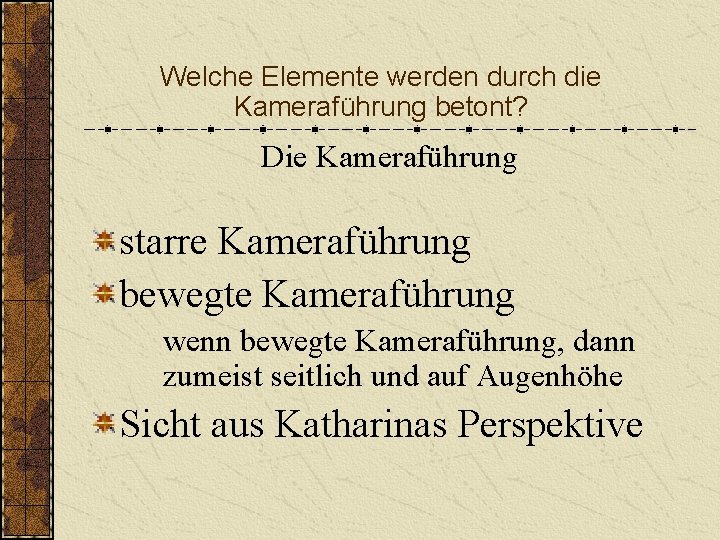 Welche Elemente werden durch die Kameraführung betont?

Die Kameraführung

starre Kameraführung

bewegte Kameraführung

wenn bewegte Kameraführung, dann zumeist seitlich und auf Augenhöhe

Sicht aus Katharinas Perspektive